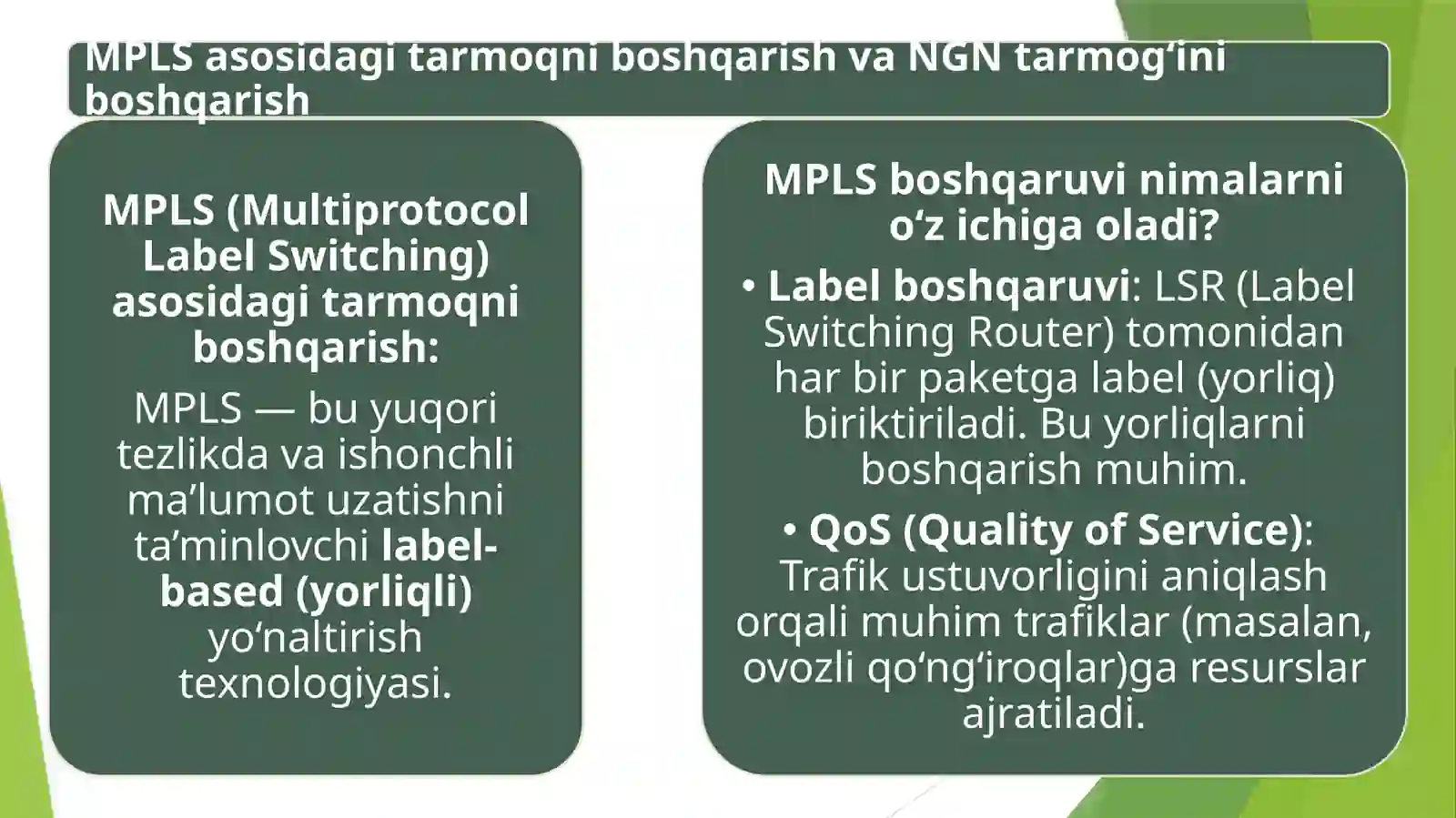 MPLS asosidagi tarmoqni boshqarish va NGN tarmog‘ini boshqarish

MPLS (Multiprotocol Label Switching) asosidagi tarmoqni boshqarish:

MPLS — bu yuqori tezlikda va ishonchli ma’lumot uzatishni ta’minlovchi label-based (yorliqli) yo‘naltirish texnologiyasi.

MPLS boshqaruvi nimalarni o‘z ichiga oladi?

• Label boshqaruvi: LSR (Label Switching Router) tomonidan har bir paketga label (yorliq) biriktiriladi. Bu yorliqlarni boshqarish muhim.

• QoS (Quality of Service): Trafik ustuvorligini aniqlash orqali muhim trafiklar (masalan, ovozli qo‘ng‘iroqlar)ga resurslar ajratiladi.